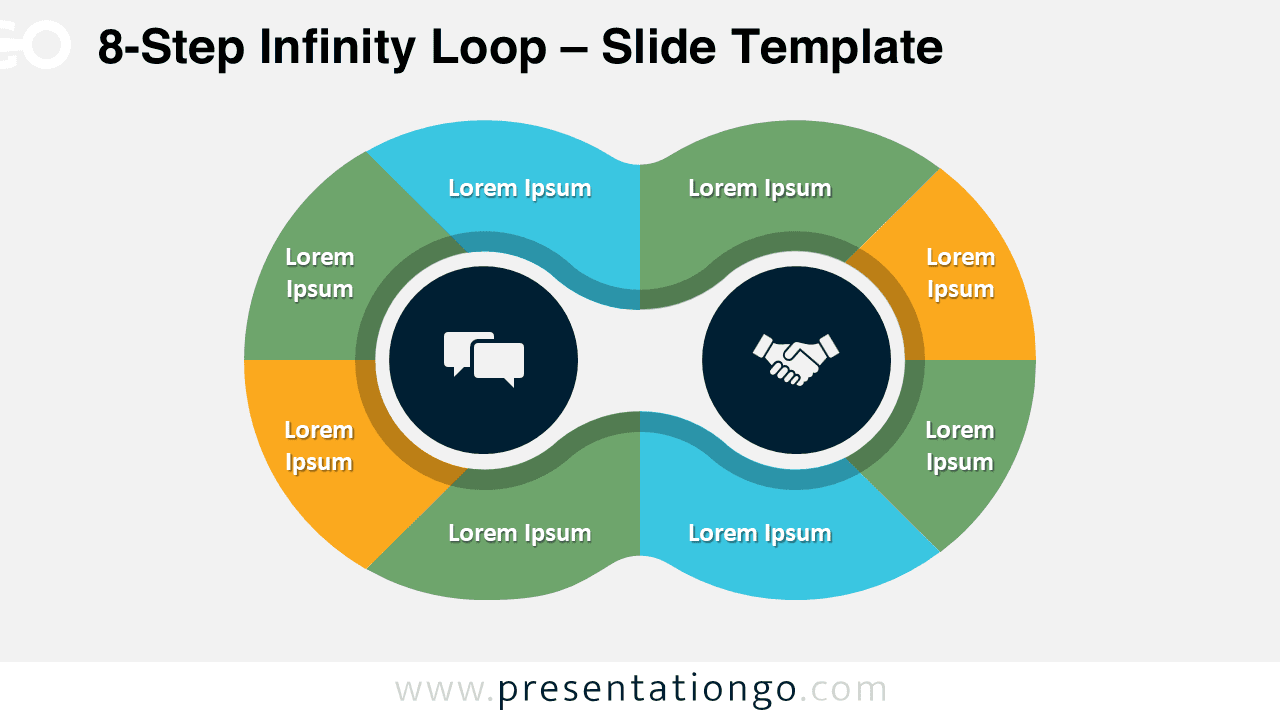 GO

8-Step Infinity Loop – Slide Template

Lorem Ipsum

Lorem Ipsum

Lorem Ipsum

Lorem Ipsum

Lorem Ipsum

Lorem Ipsum

Lorem Ipsum

Lorem Ipsum

www.presentationgo.com